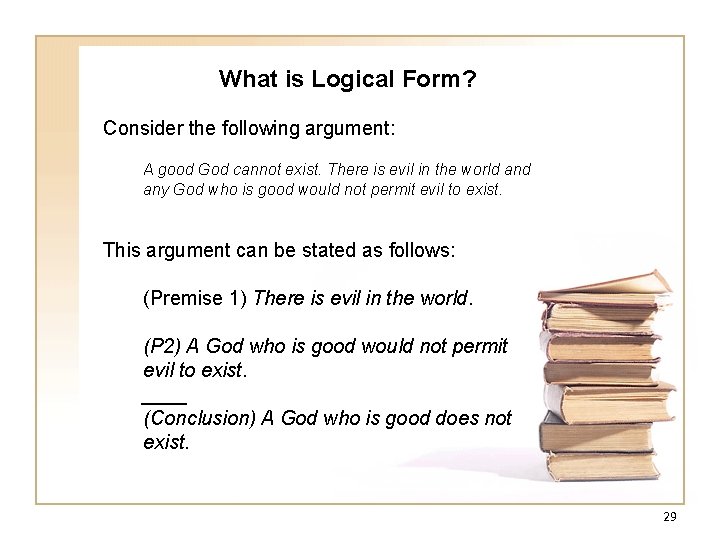 What is Logical Form?

Consider the following argument:

A good God cannot exist. There is evil in the world and any God who is good would not permit evil to exist.

This argument can be stated as follows:

(Premise 1) There is evil in the world.

(P2) A God who is good would not permit evil to exist.

____
(Conclusion) A God who is good does not exist.

29